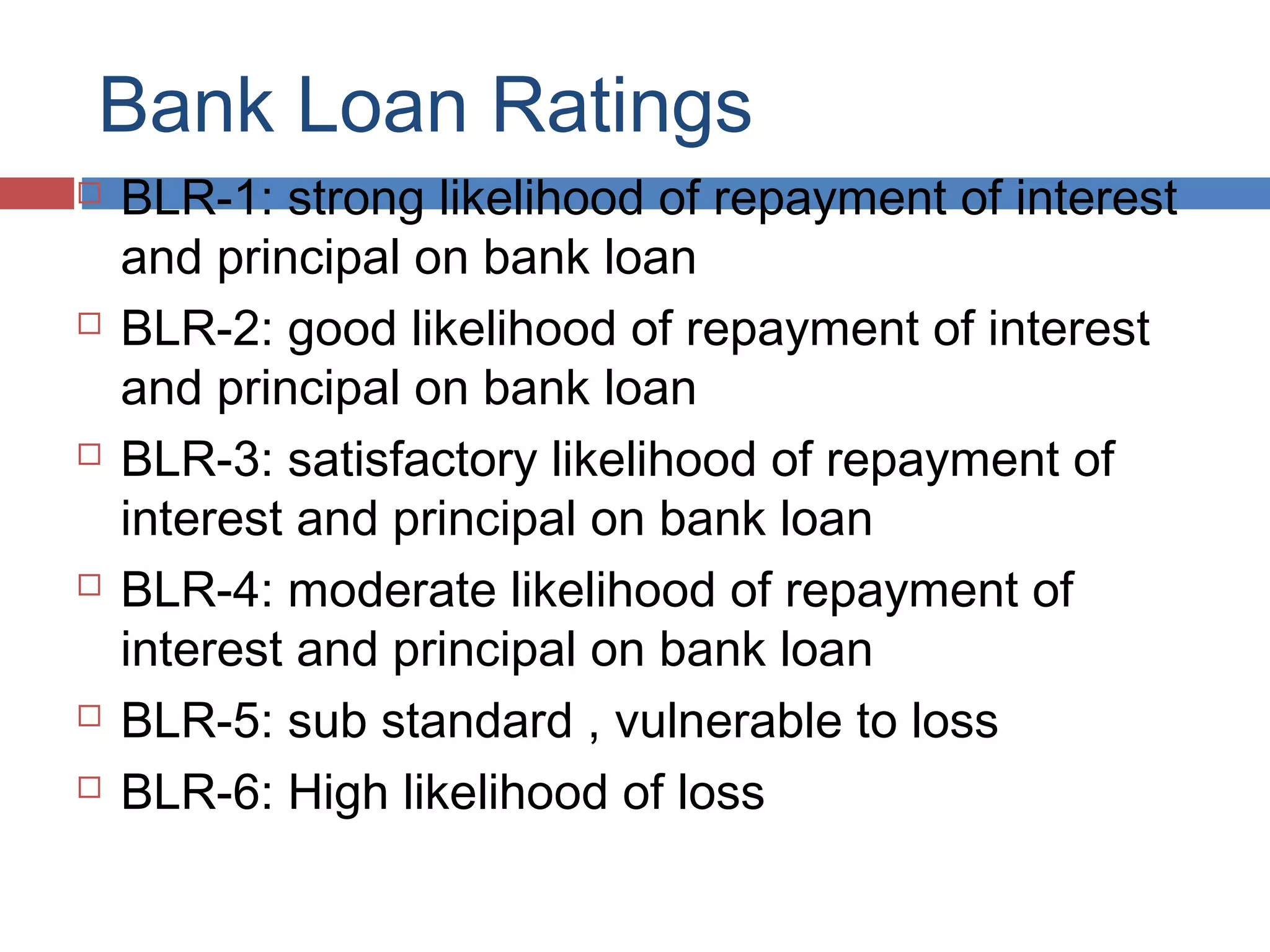 Bank Loan Ratings

BLR-1: strong likelihood of repayment of interest and principal on bank loan

BLR-2: good likelihood of repayment of interest and principal on bank loan

BLR-3: satisfactory likelihood of repayment of interest and principal on bank loan

BLR-4: moderate likelihood of repayment of interest and principal on bank loan

BLR-5: sub standard , vulnerable to loss

BLR-6: High likelihood of loss